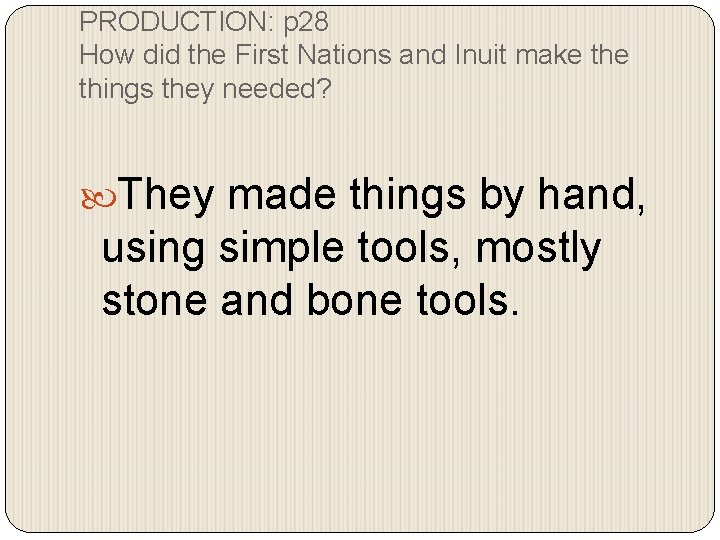 PRODUCTION: p28
How did the First Nations and Inuit make the things they needed?

They made things by hand, using simple tools, mostly stone and bone tools.